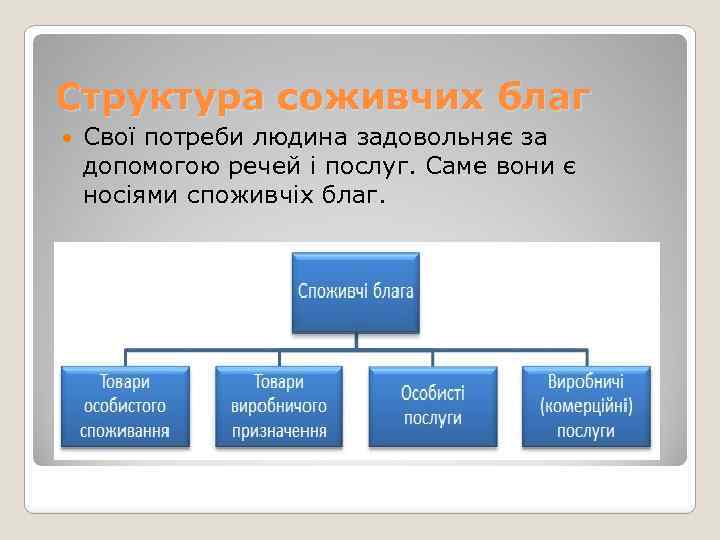 Структура соживчих благ

Свої потреби людина задовольняє за допомогою речей і послуг. Саме вони є носіями споживчіх благ.

Споживчі блага

Товари особистого споживання

Товари виробничого призначення

Особисті послуги

Виробничі (комерційні) послуги